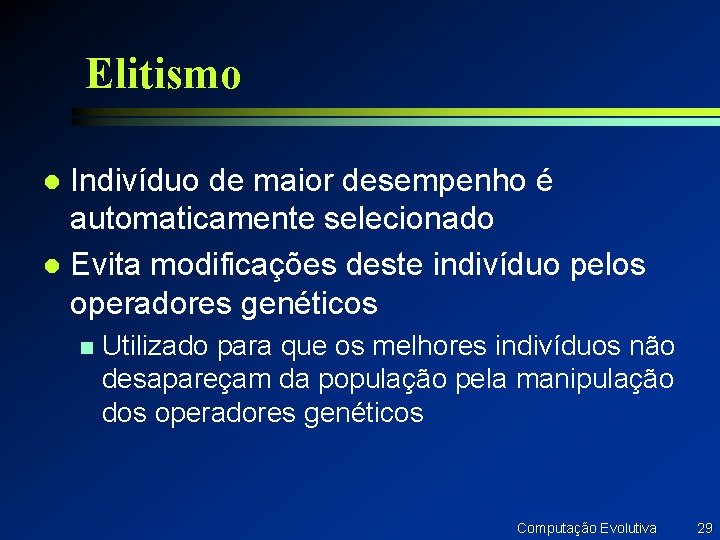 Elitismo

Indivíduo de maior desempenho é automaticamente selecionado

Evita modificações deste indivíduo pelos operadores genéticos

Utilizado para que os melhores indivíduos não desapareçam da população pela manipulação dos operadores genéticos

Computação Evolutiva 29